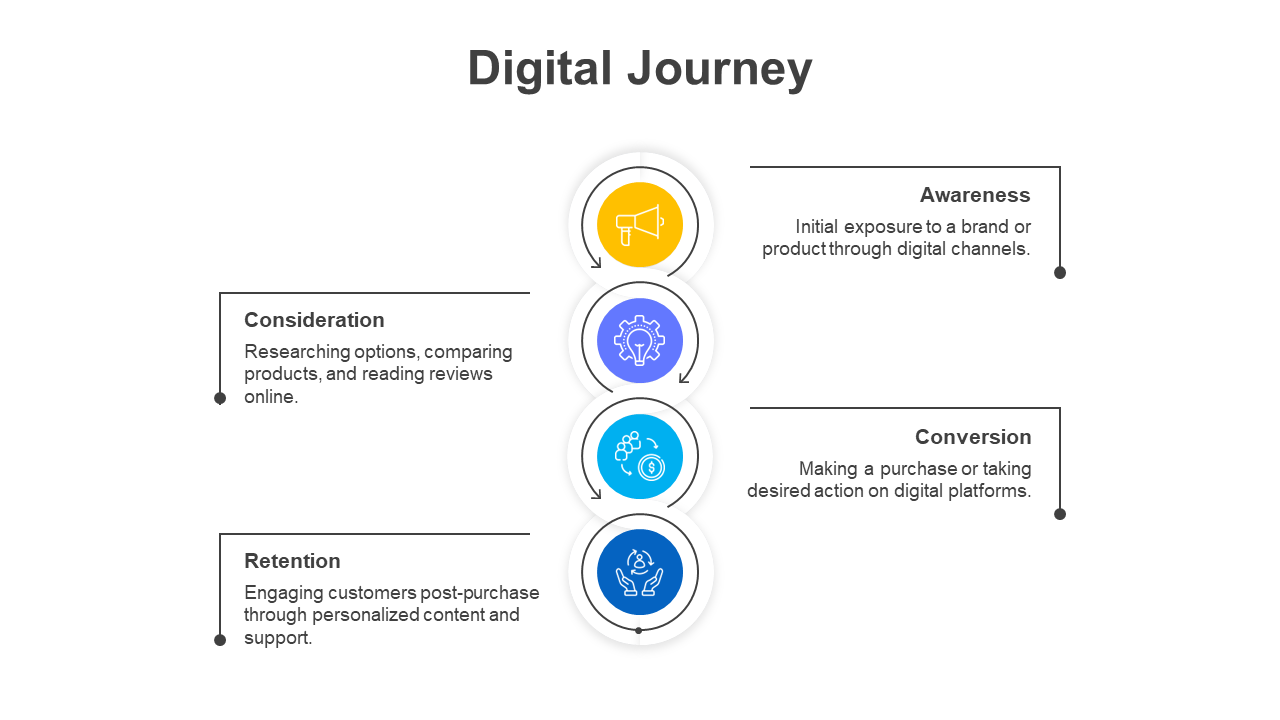 Digital Journey

Awareness

Initial exposure to a brand or product through digital channels.

Consideration

Researching options, comparing products, and reading reviews online.

Conversion

Making a purchase or taking desired action on digital platforms.

Retention

Engaging customers post-purchase through personalized content and support.